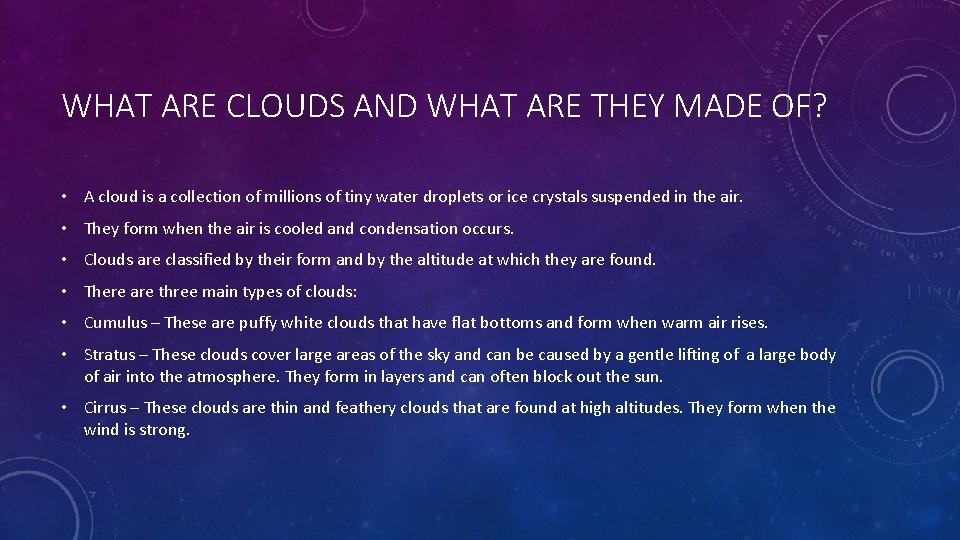 WHAT ARE CLOUDS AND WHAT ARE THEY MADE OF?

• A cloud is a collection of millions of tiny water droplets or ice crystals suspended in the air.

• They form when the air is cooled and condensation occurs.

• Clouds are classified by their form and by the altitude at which they are found.

• There are three main types of clouds:

• Cumulus – These are puffy white clouds that have flat bottoms and form when warm air rises.

• Stratus – These clouds cover large areas of the sky and can be caused by a gentle lifting of a large body of air into the atmosphere. They form in layers and can often block out the sun.

• Cirrus – These clouds are thin and feathery clouds that are found at high altitudes. They form when the wind is strong.